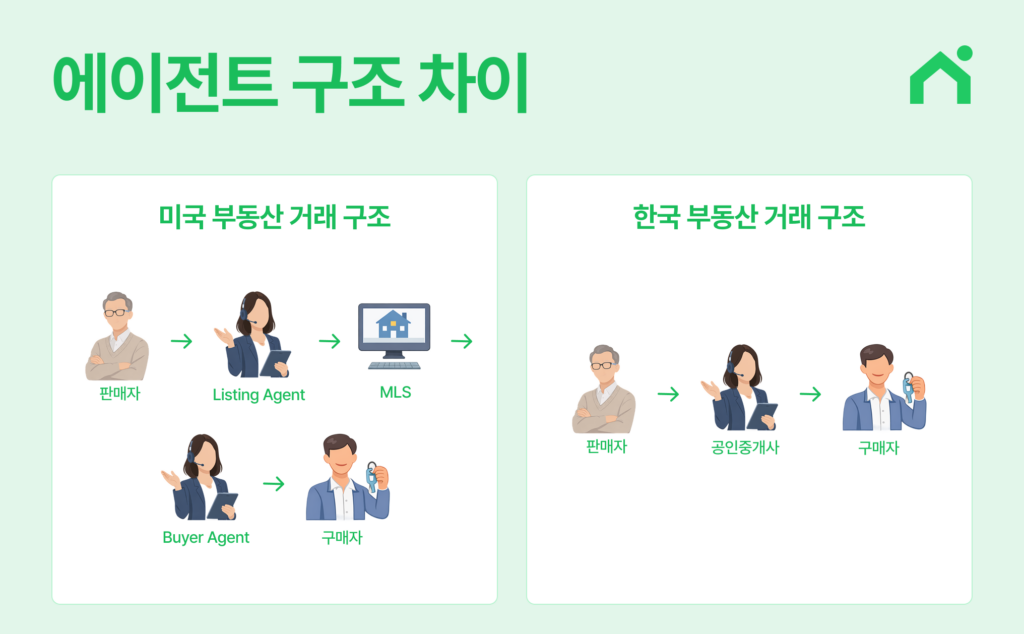 에이전트 구조 차이

미국 부동산 거래 구조

판매자

Listing Agent

MLS

Buyer Agent

구매자

한국 부동산 거래 구조

판매자

공인중개사

구매자